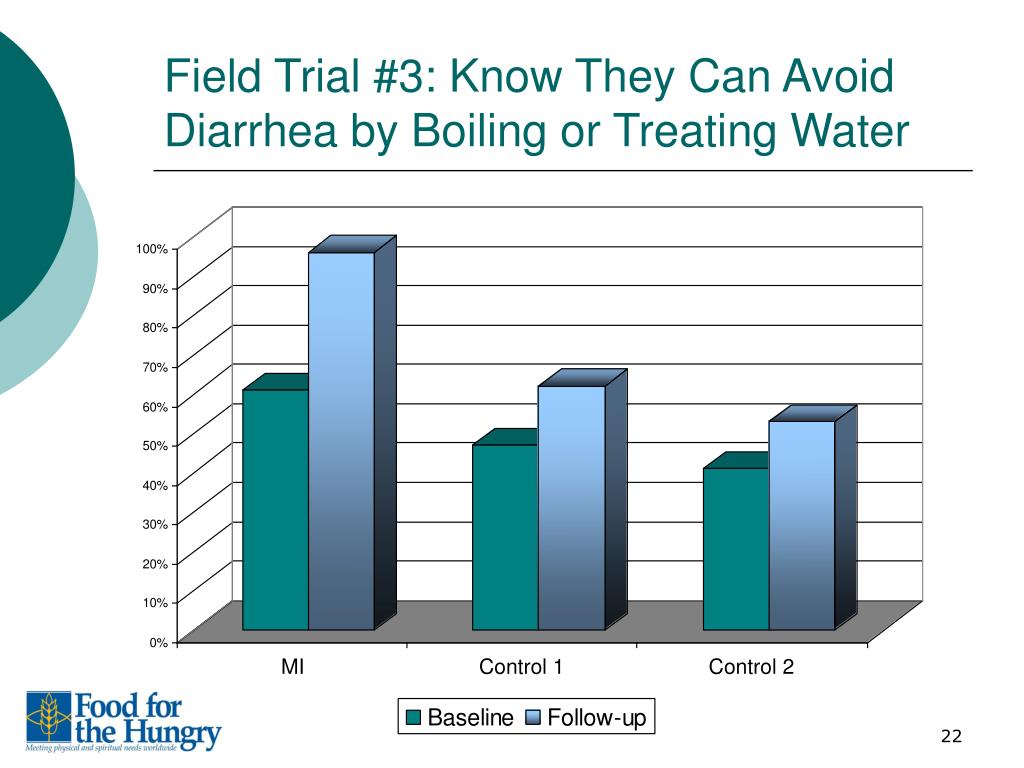 Field Trial #3: Know They Can Avoid Diarrhea by Boiling or Treating Water

100%
90%
80%
70%
60%
50%
40%
30%
20%
10%
0%

MI
Control 1
Control 2

Baseline
Follow-up

Food for the Hungry
Meeting physical and spiritual needs worldwide

22